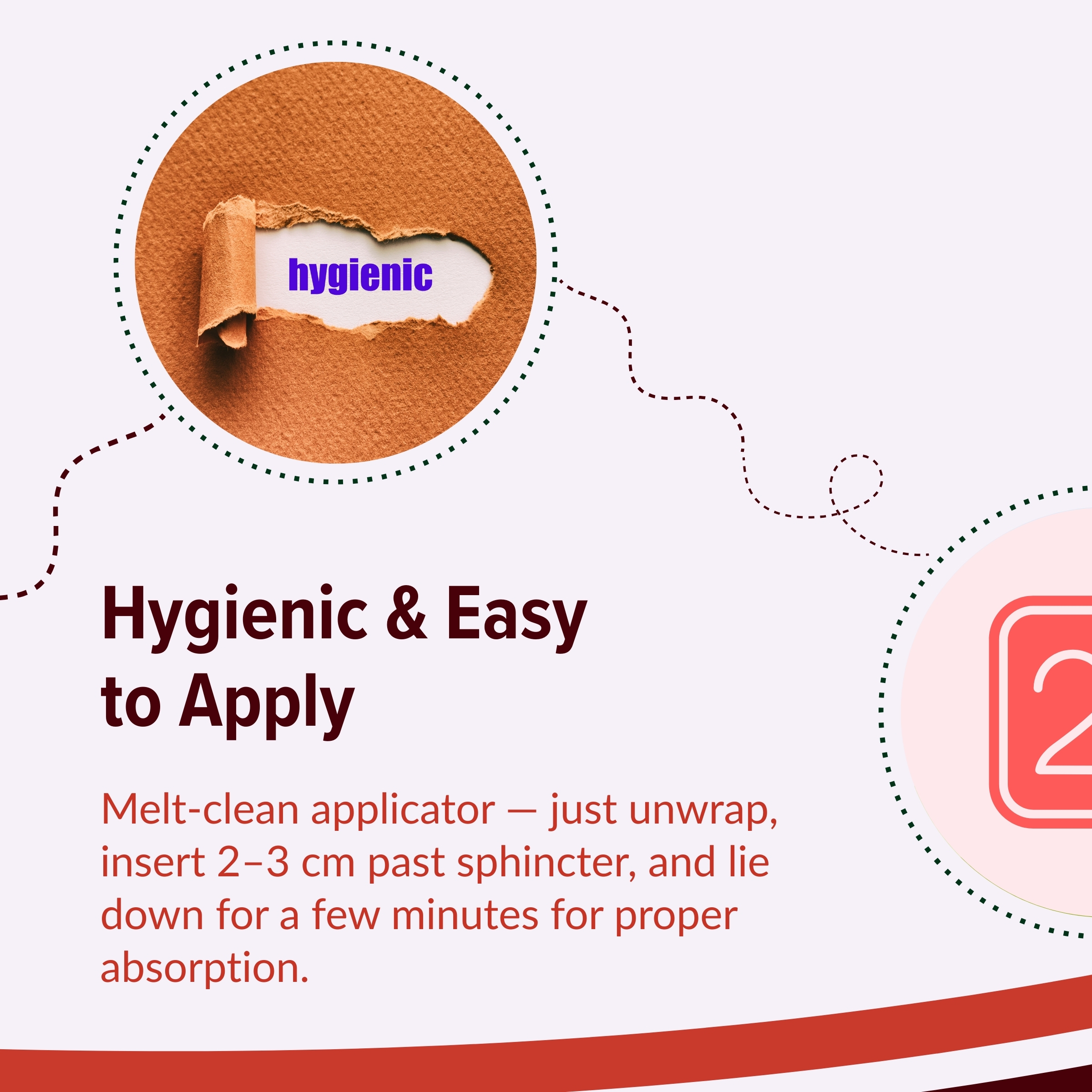 hygienic

Hygienic & Easy to Apply

Melt-clean applicator — just unwrap, insert 2–3 cm past sphincter, and lie down for a few minutes for proper absorption.

2